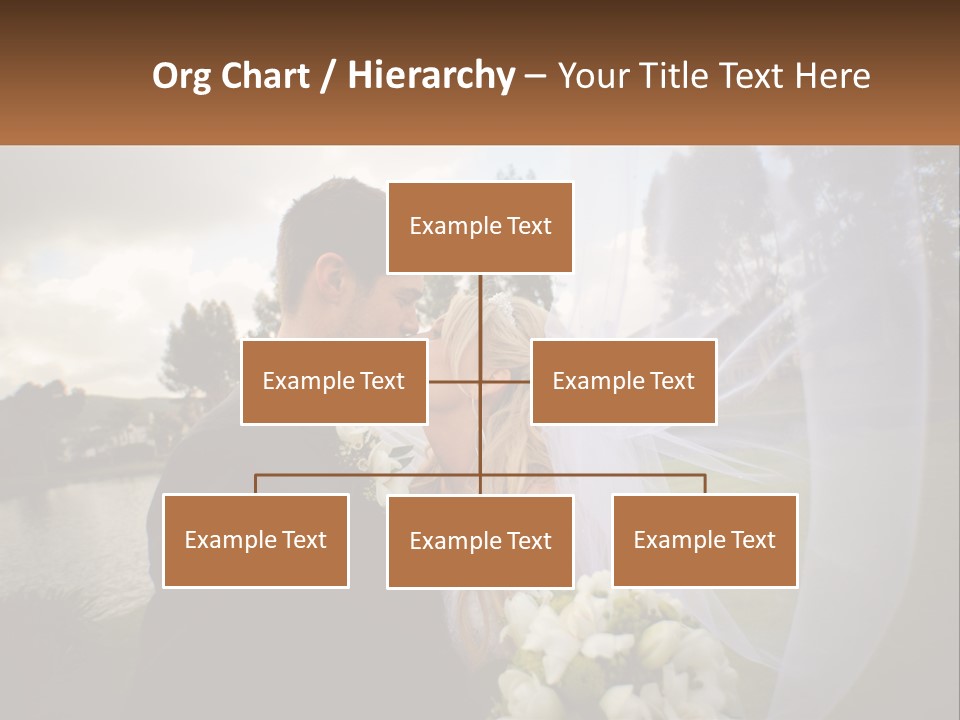 Org Chart / Hierarchy – Your Title Text Here

Example Text

Example Text

Example Text

Example Text

Example Text

Example Text